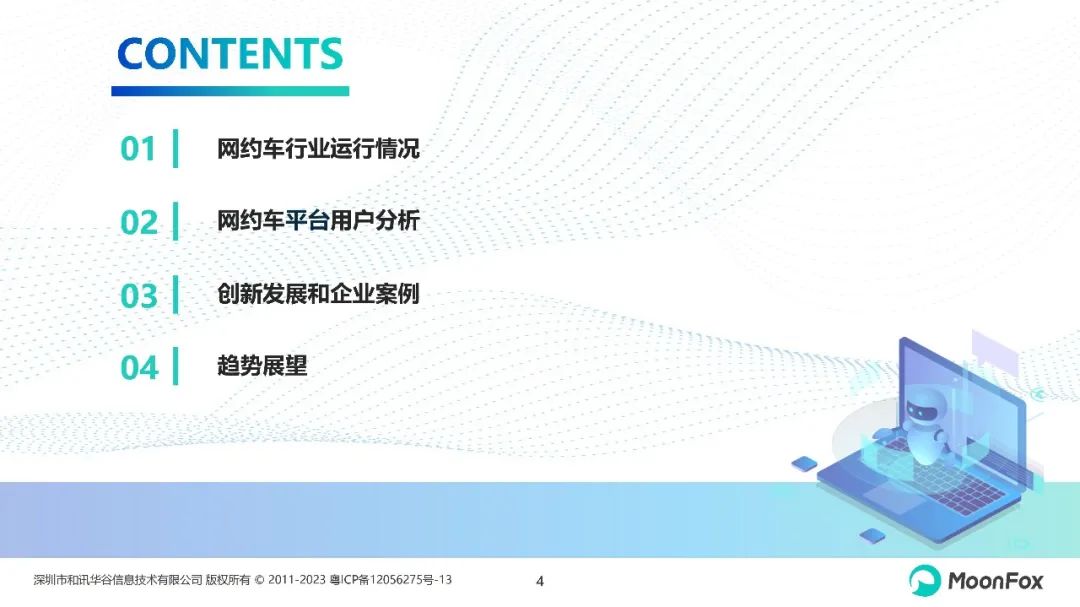 CONTENTS

01 网约车行业运行情况

02 网约车平台用户分析

03 创新发展和企业案例

04 趋势展望

深圳市和讯华谷信息技术有限公司 版权所有 © 2011-2023 粤ICP备12056275号-13

4

MoonFox